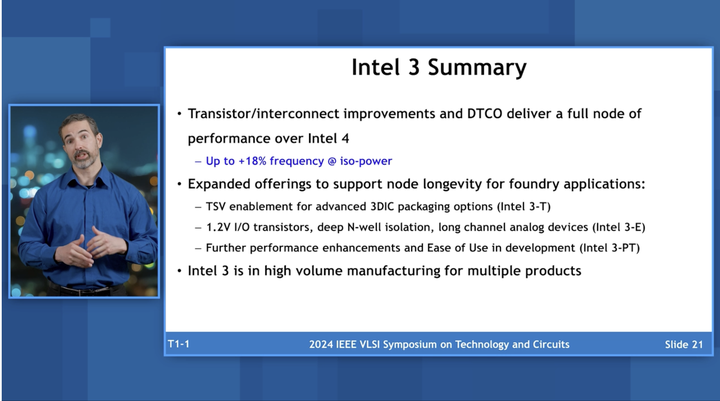 Intel 3 Summary

• Transistor/interconnect improvements and DTCO deliver a full node of performance over Intel 4

– Up to +18% frequency @ iso-power

• Expanded offerings to support node longevity for foundry applications:

– TSV enablement for advanced 3DIC packaging options (Intel 3-T)

– 1.2V I/O transistors, deep N-well isolation, long channel analog devices (Intel 3-E)

– Further performance enhancements and Ease of Use in development (Intel 3-PT)

• Intel 3 is in high volume manufacturing for multiple products

T1-1 2024 IEEE VLSI Symposium on Technology and Circuits Slide 21